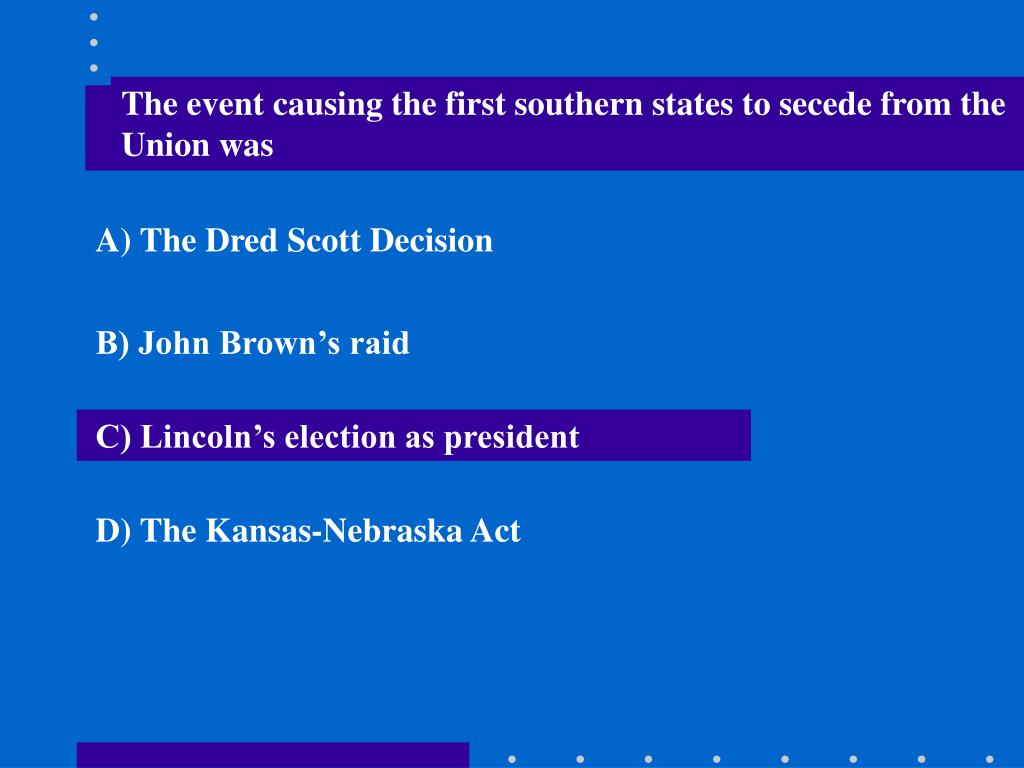 The event causing the first southern states to secede from the Union was

A) The Dred Scott Decision

B) John Brown’s raid

C) Lincoln’s election as president

D) The Kansas-Nebraska Act